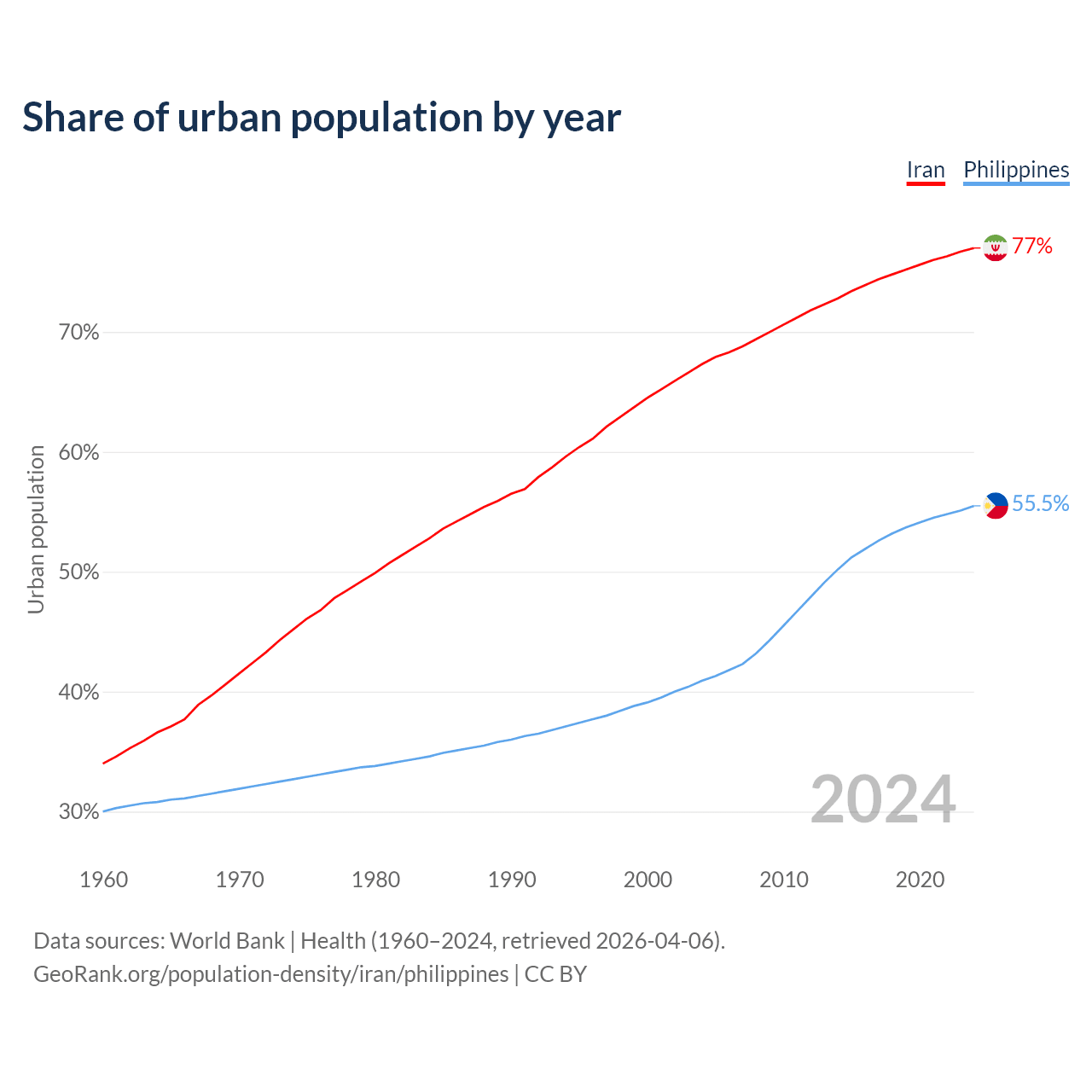 Share of urban population by year

Iran Philippines

77%

55.5%

Urban population

70%

60%

50%

40%

30%

2024

1960 1970 1980 1990 2000 2010 2020

Data sources: World Bank | Health (1960–2024, retrieved 2026-04-06).
GeoRank.org/population-density/iran/philippines | CC BY